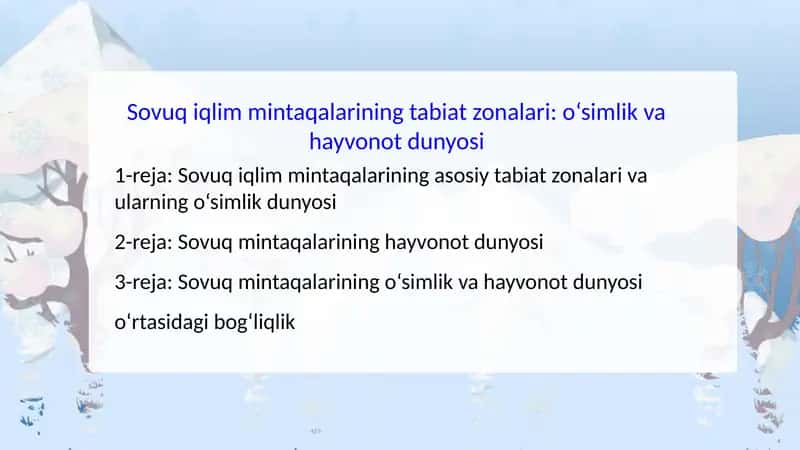 Sovuq iqlim mintaqalarining tabiat zonalari: oʻsimlik va hayvonot dunyosi

1-reja: Sovuq iqlim mintaqalarining asosiy tabiat zonalari va ularning oʻsimlik dunyosi

2-reja: Sovuq mintaqalarining hayvonot dunyosi

3-reja: Sovuq mintaqalarining oʻsimlik va hayvonot dunyosi

oʻrtasidagi bogʻliqlik